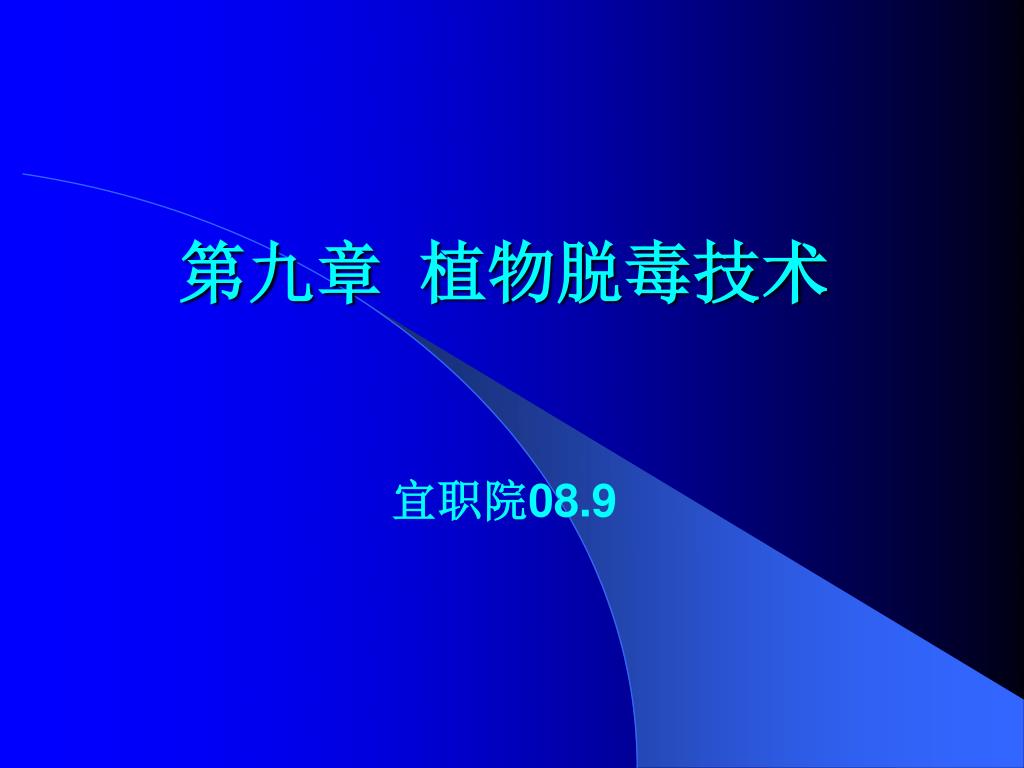 第九章 植物脱毒技术

宜职院08.9